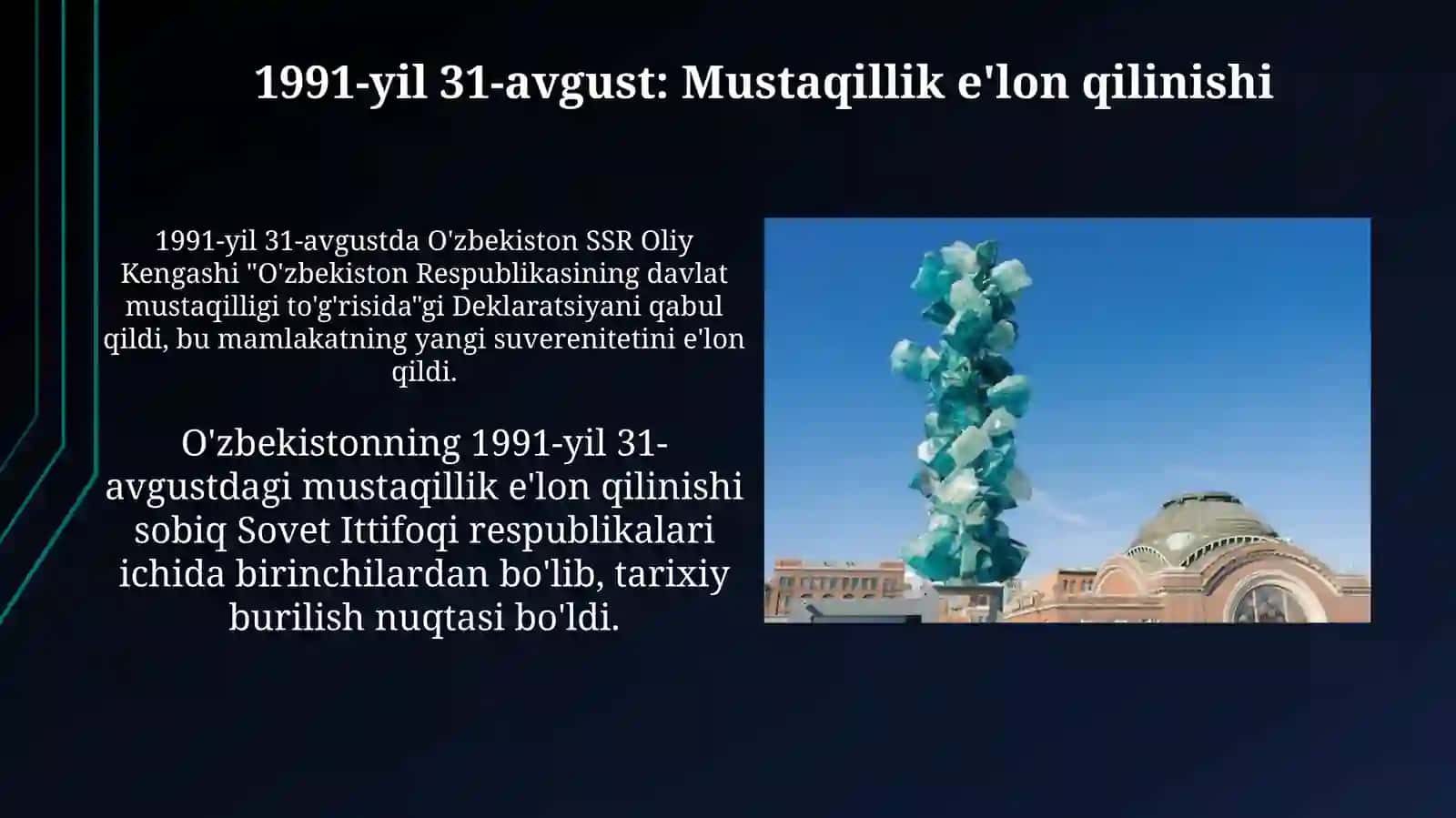 1991-yil 31-avgust: Mustaqillik e'lon qilinishi

1991-yil 31-avgustda O'zbekiston SSR Oliy Kengashi "O'zbekiston Respublikasining davlat mustaqilligi to'g'risida"gi Deklaratsiyani qabul qildi, bu mamlakatning yangi suverenitetini e'lon qildi.

O'zbekistonning 1991-yil 31-avgustdagi mustaqillik e'lon qilinishi sobiq Sovet Ittifoqi respublikalari ichida birinchilardan bo'lib, tarixiy burilish nuqtasi bo'ldi.